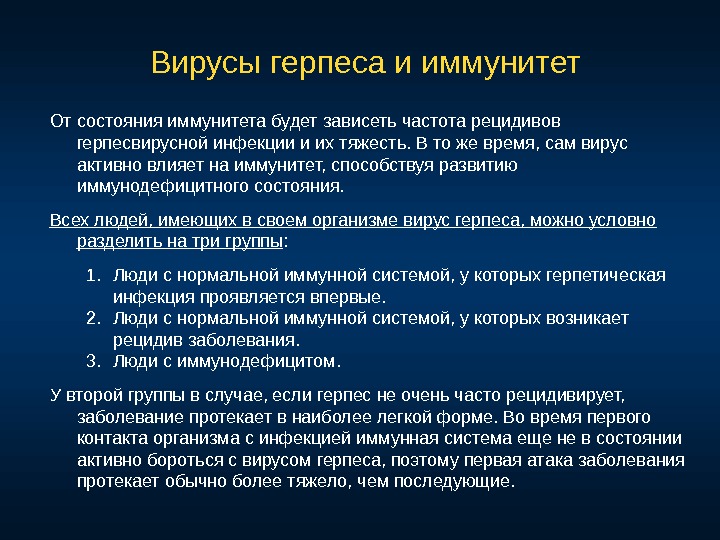 Вирусы герпеса и иммунитет

От состояния иммунитета будет зависеть частота рецидивов герпесвирусной инфекции и их тяжесть. В то же время, сам вирус активно влияет на иммунитет, способствуя развитию иммунодефицитного состояния.

Всех людей, имеющих в своем организме вирус герпеса, можно условно разделить на три группы:

1. Люди с нормальной иммунной системой, у которых герпетическая инфекция проявляется впервые.
2. Люди с нормальной иммунной системой, у которых возникает рецидив заболевания.
3. Люди с иммунодефицитом.

У второй группы в случае, если герпес не очень часто рецидивирует, заболевание протекает в наиболее легкой форме. Во время первого контакта организма с инфекцией иммунная система еще не в состоянии активно бороться с вирусом герпеса, поэтому первая атака заболевания протекает обычно более тяжело, чем последующие.